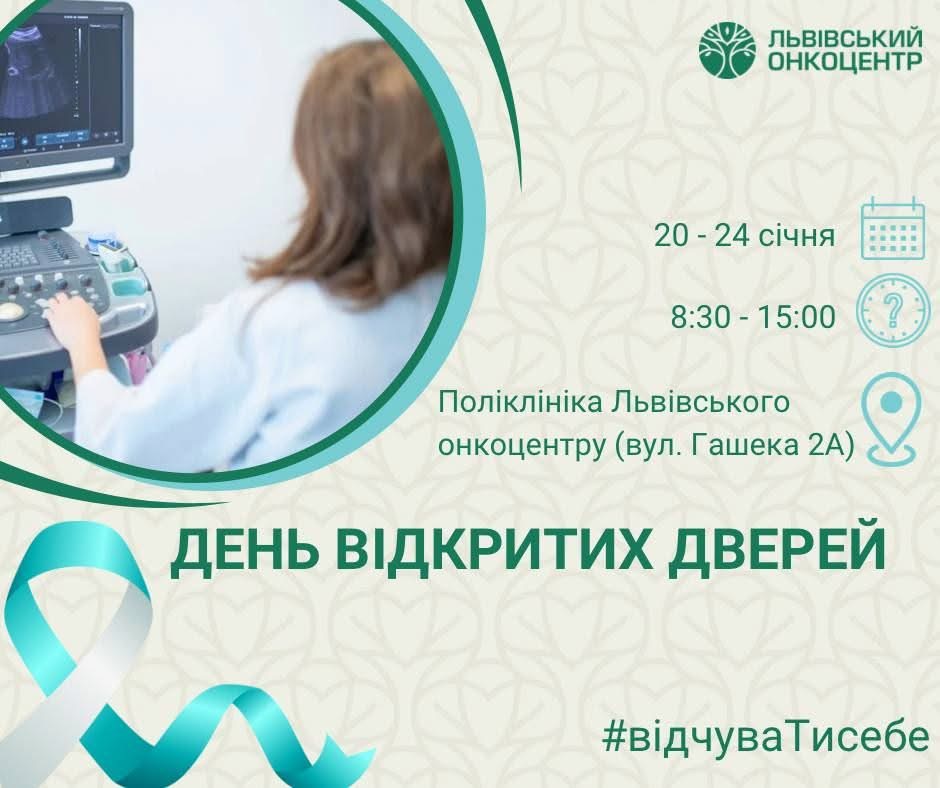 ЛЬВІВСЬКИЙ ОНКОЦЕНТР

20 - 24 січня

8:30 - 15:00

Поліклініка Львівського онкоцентру (вул. Гашека 2А)

ДЕНЬ ВІДКРИТИХ ДВЕРЕЙ

#відчуваТисебе